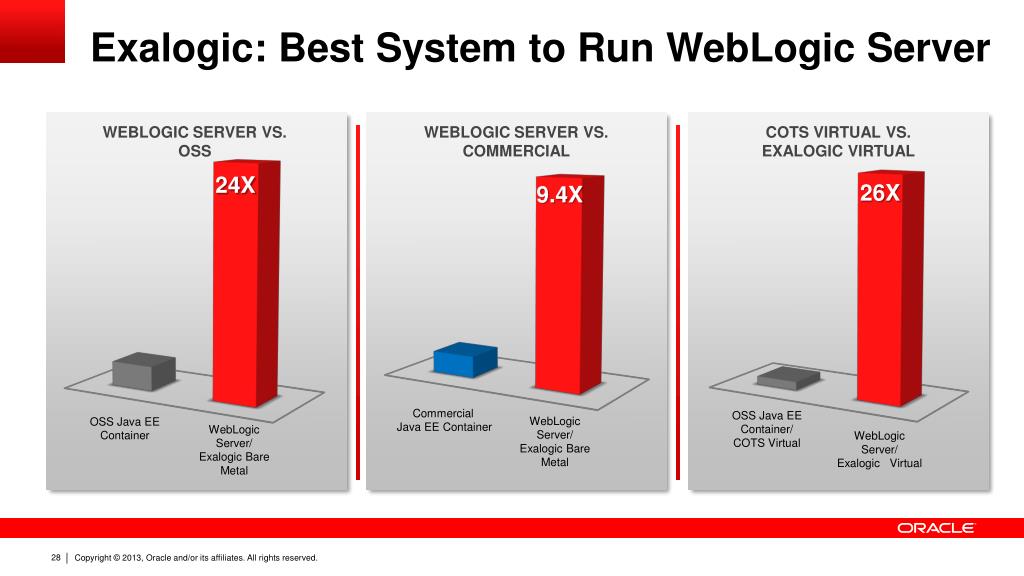 Exalogic: Best System to Run WebLogic Server

WEBLOGIC SERVER VS. OSS

24X

OSS Java EE Container

WebLogic Server/ Exalogic Bare Metal

WEBLOGIC SERVER VS. COMMERCIAL

9.4X

Commercial Java EE Container

WebLogic Server/ Exalogic Bare Metal

COTS VIRTUAL VS. EXALOGIC VIRTUAL

26X

OSS Java EE Container/ COTS Virtual

WebLogic Server/ Exalogic Virtual

ORACLE

28 | Copyright © 2013, Oracle and/or its affiliates. All rights reserved.